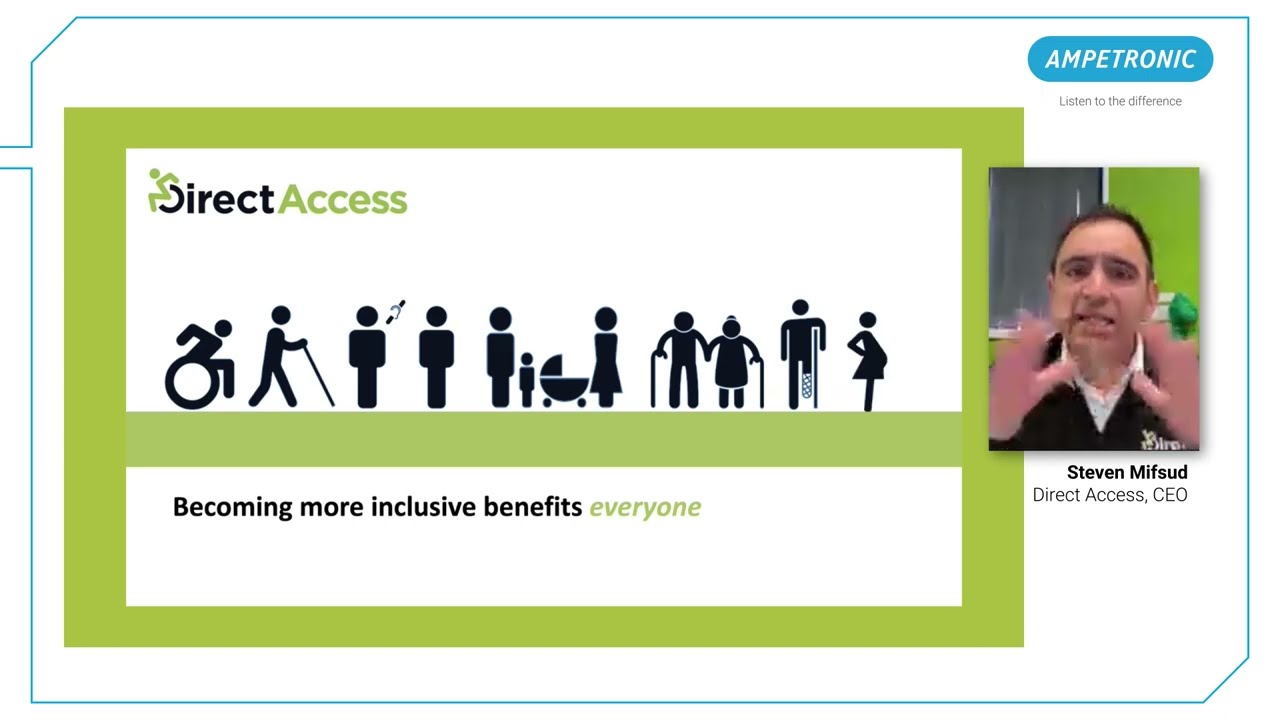 AMPETRONIC
Listen to the difference

Direct Access

Becoming more inclusive benefits everyone

Steven Mifsud
Direct Access, CEO